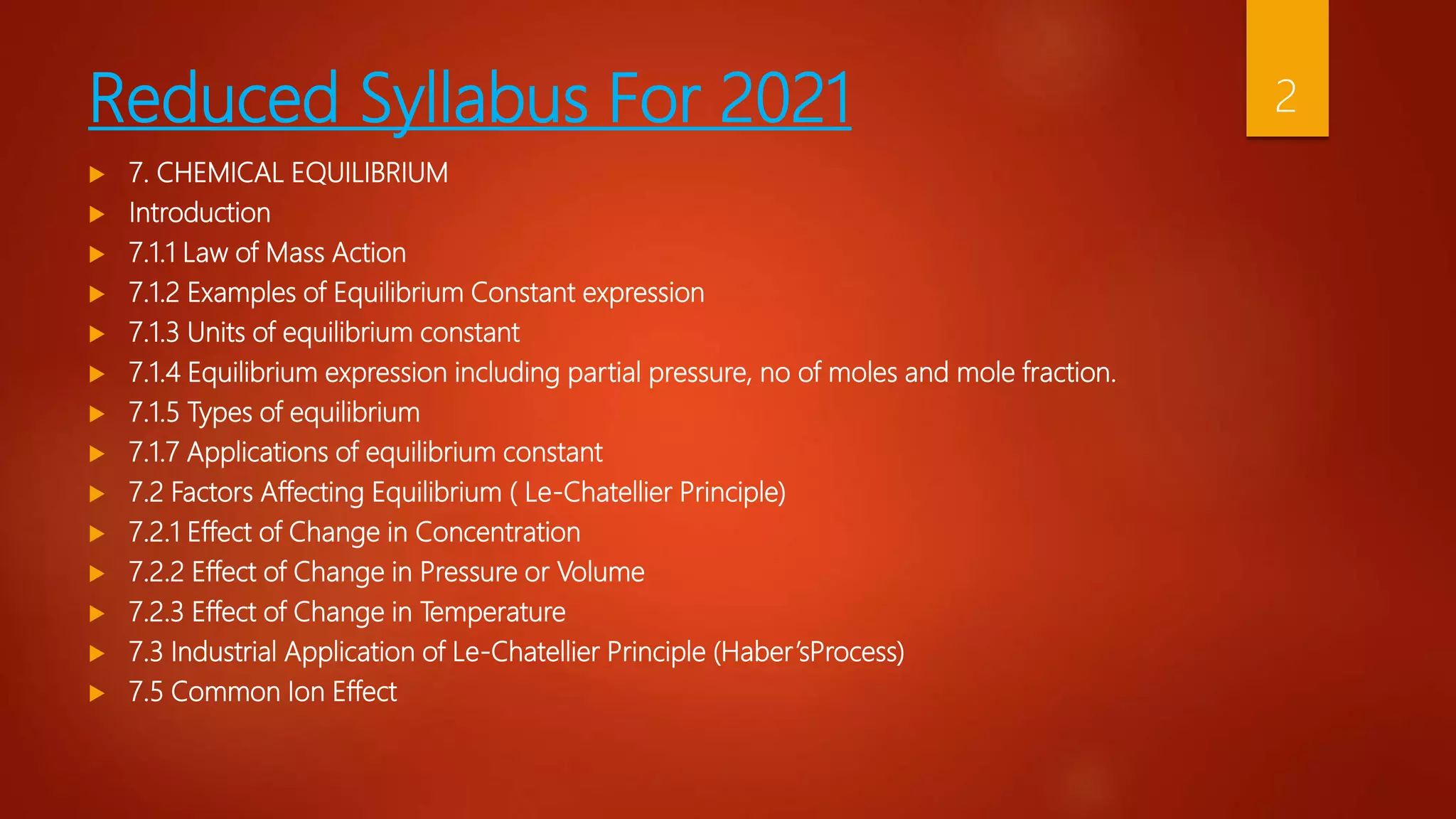 Reduced Syllabus For 2021

2

7. CHEMICAL EQUILIBRIUM
Introduction
7.1.1 Law of Mass Action
7.1.2 Examples of Equilibrium Constant expression
7.1.3 Units of equilibrium constant
7.1.4 Equilibrium expression including partial pressure, no of moles and mole fraction.
7.1.5 Types of equilibrium
7.1.7 Applications of equilibrium constant
7.2 Factors Affecting Equilibrium ( Le-Chatellier Principle)
7.2.1 Effect of Change in Concentration
7.2.2 Effect of Change in Pressure or Volume
7.2.3 Effect of Change in Temperature
7.3 Industrial Application of Le-Chatellier Principle (Haber'sProcess)
7.5 Common Ion Effect